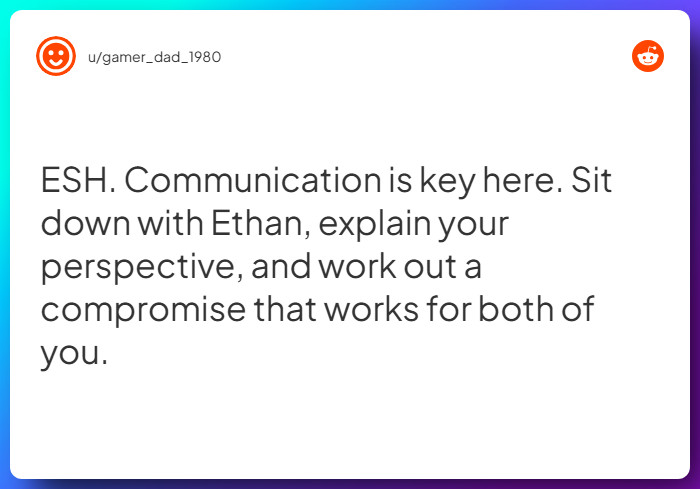 u/gamer_dad_1980

ESH. Communication is key here. Sit down with Ethan, explain your perspective, and work out a compromise that works for both of you.